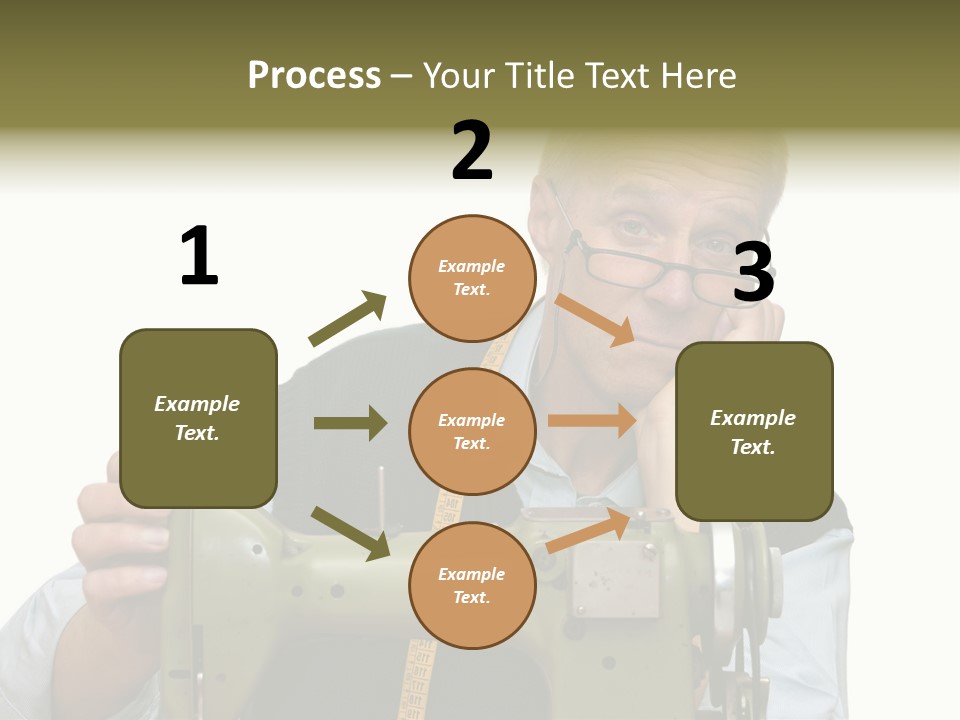 Process – Your Title Text Here

1

Example Text.

2

Example Text.

Example Text.

Example Text.

3

Example Text.